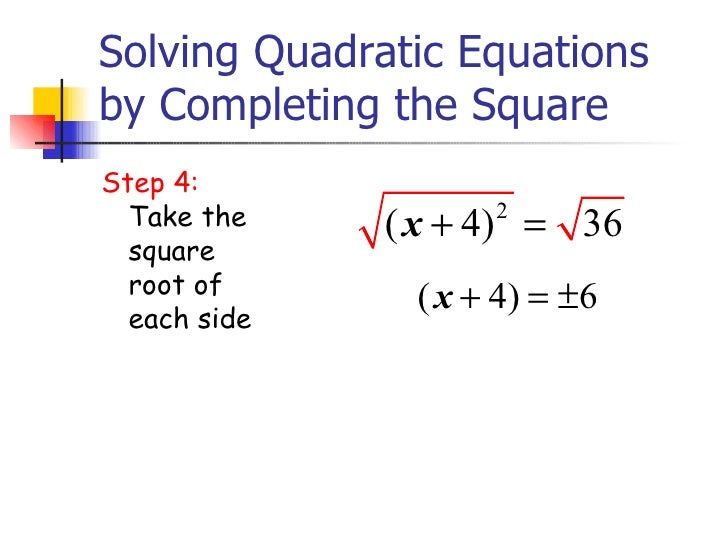 Solving Quadratic Equations by Completing the Square

Step 4:
Take the square root of each side

$\sqrt{(x+4)^2} = \sqrt{36}$

$(x+4) = \pm 6$